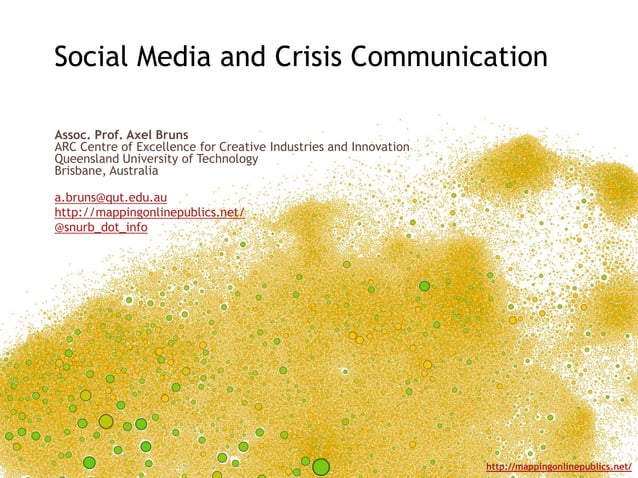 Social Media and Crisis Communication

Assoc. Prof. Axel Bruns
ARC Centre of Excellence for Creative Industries and Innovation
Queensland University of Technology
Brisbane, Australia

a.bruns@qut.edu.au
http://mappingonlinepublics.net/
@snurb_dot_info

http://mappingonlinepublics.net/